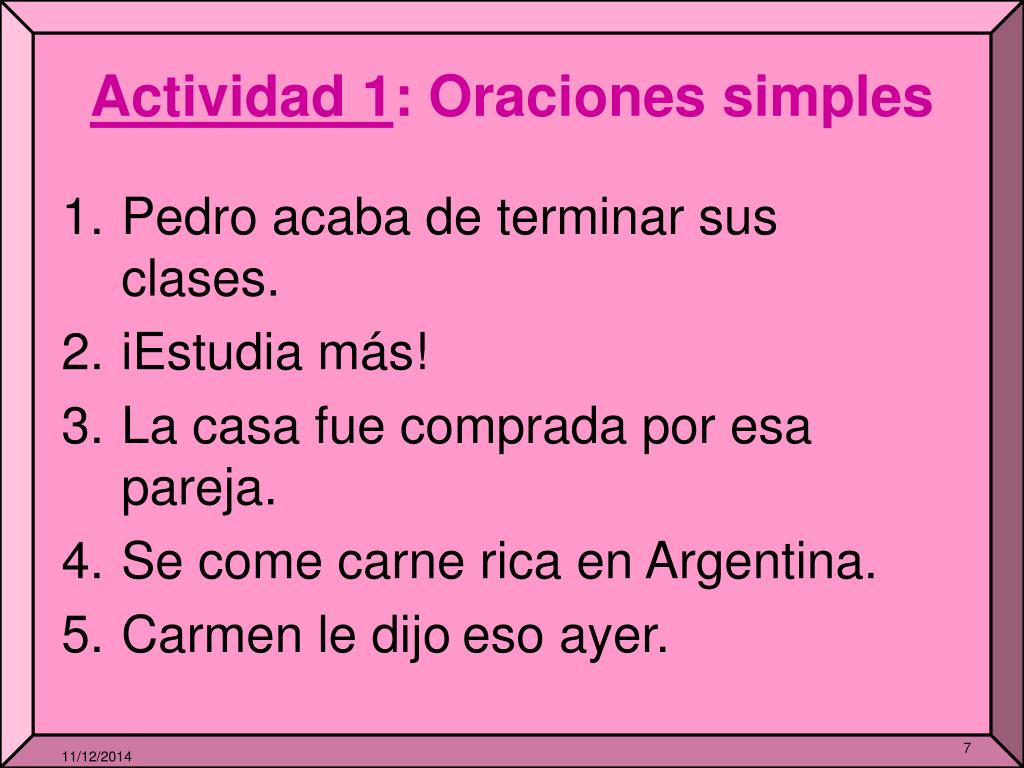 Actividad 1: Oraciones simples

1. Pedro acaba de terminar sus clases.
2. ¡Estudia más!
3. La casa fue comprada por esa pareja.
4. Se come carne rica en Argentina.
5. Carmen le dijo eso ayer.

11/12/2014

7